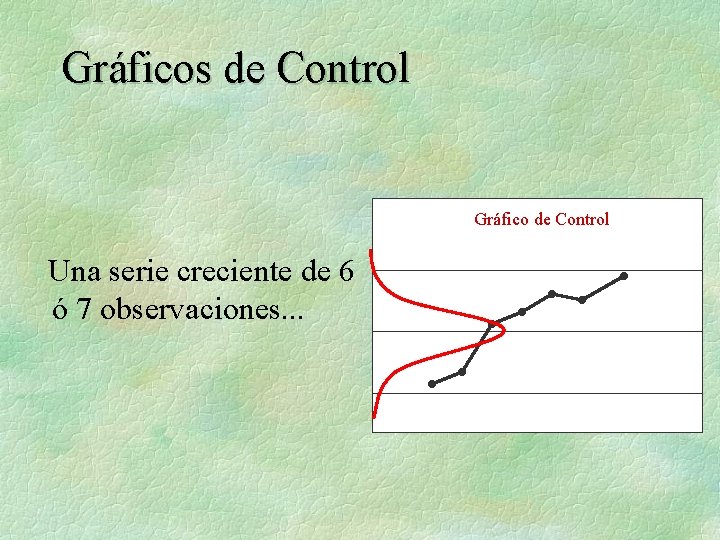 Gráficos de Control

Una serie creciente de 6 ó 7 observaciones...

Gráfico de Control